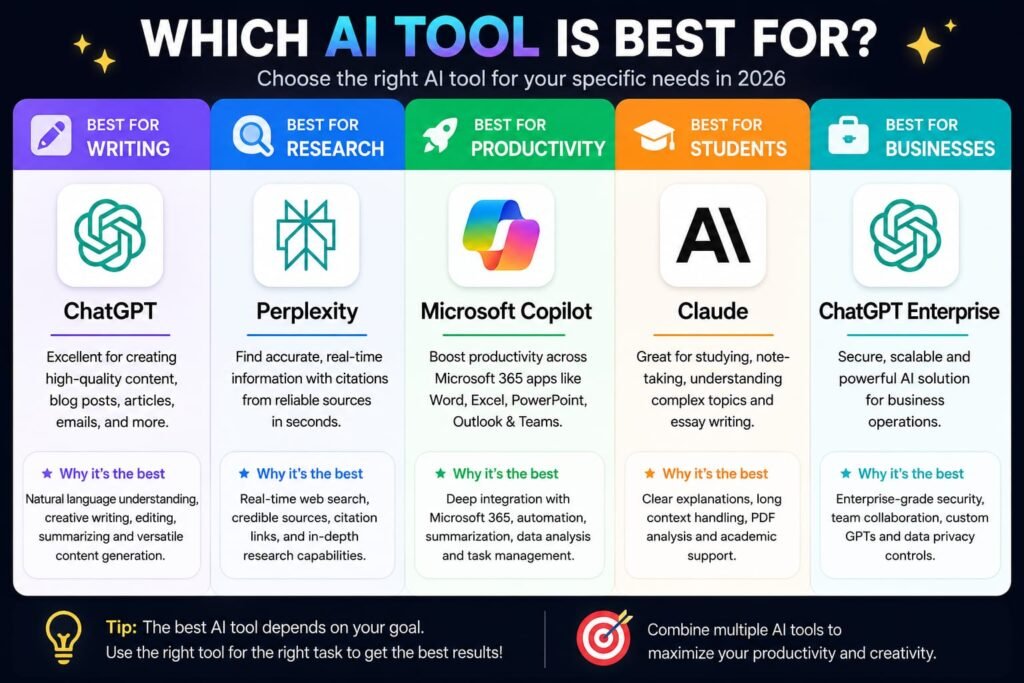 WHICH AI TOOL IS BEST FOR?

Choose the right AI tool for your specific needs in 2026

BEST FOR WRITING

ChatGPT

Excellent for creating high-quality content, blog posts, articles, emails, and more.

★ Why it's the best

Natural language understanding, creative writing, editing, summarizing and versatile content generation.

BEST FOR RESEARCH

Perplexity

Find accurate, real-time information with citations from reliable sources in seconds.

★ Why it's the best

Real-time web search, credible sources, citation links, and in-depth research capabilities.

BEST FOR PRODUCTIVITY

Microsoft Copilot

Boost productivity across Microsoft 365 apps like Word, Excel, PowerPoint, Outlook & Teams.

★ Why it's the best

Deep integration with Microsoft 365, automation, summarization, data analysis and task management.

BEST FOR STUDENTS

AI

Claude

Great for studying, note-taking, understanding complex topics and essay writing.

★ Why it's the best

Clear explanations, long context handling, PDF analysis and academic support.

BEST FOR BUSINESSES

ChatGPT Enterprise

Secure, scalable and powerful AI solution for business operations.

★ Why it's the best

Enterprise-grade security, team collaboration, custom GPTs and data privacy controls.

Tip: The best AI tool depends on your goal. Use the right tool for the right task to get the best results!

Combine multiple AI tools to maximize your productivity and creativity.